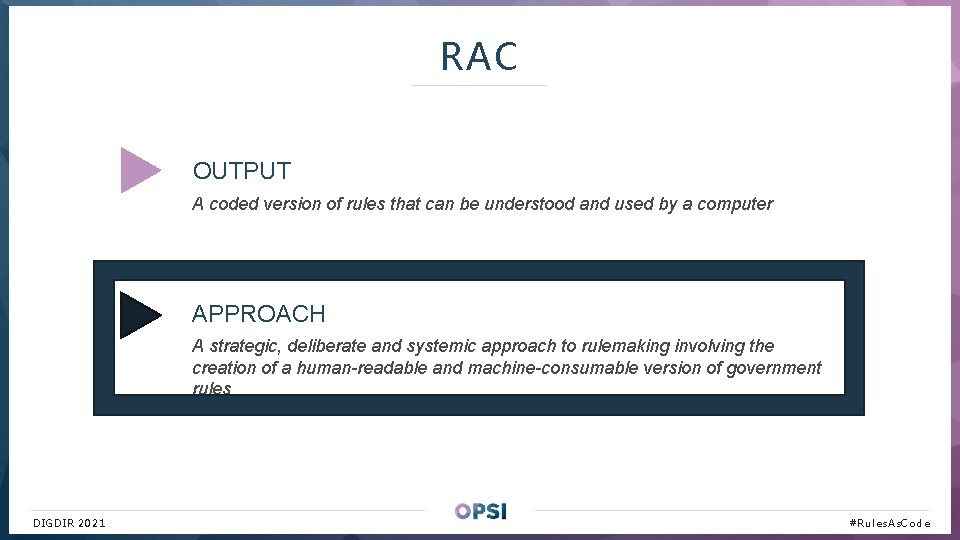 RAC

OUTPUT

A coded version of rules that can be understood and used by a computer

APPROACH

A strategic, deliberate and systemic approach to rulemaking involving the creation of a human-readable and machine-consumable version of government rules

DIGDIR 2021

OPSI

#RulesAsCode